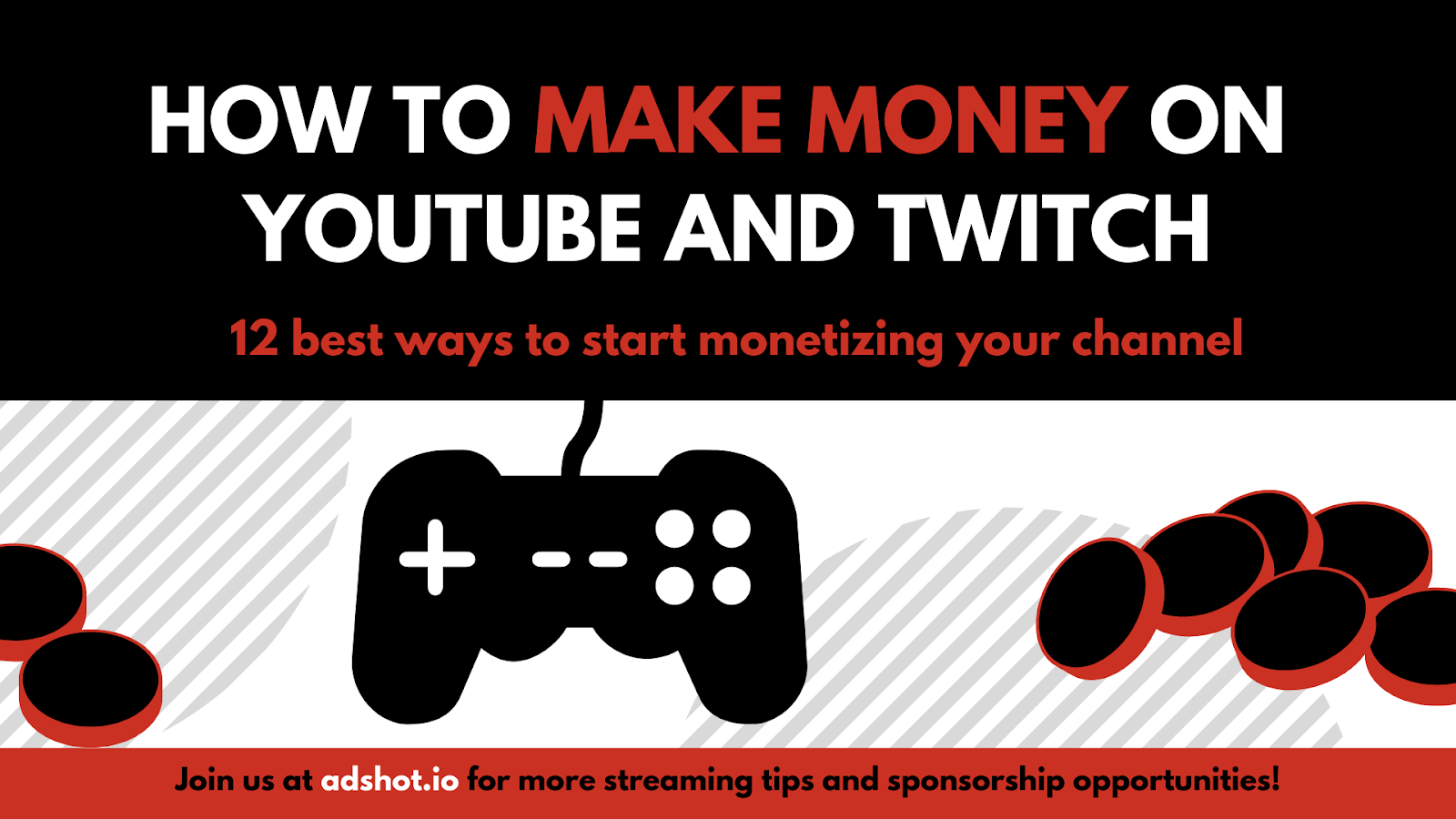 HOW TO MAKE MONEY ON YOUTUBE AND TWITCH

12 best ways to start monetizing your channel

Join us at adshot.io for more streaming tips and sponsorship opportunities!